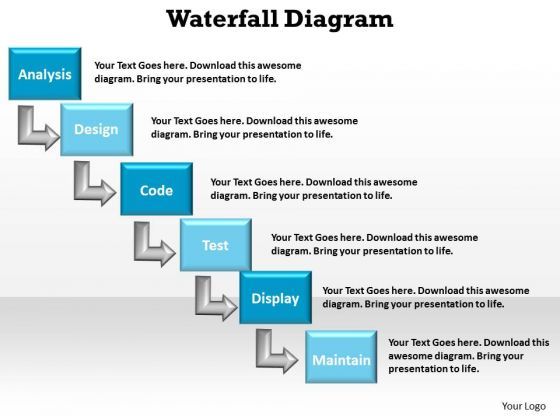 Waterfall Diagram

Analysis

Your Text Goes here. Download this awesome diagram. Bring your presentation to life.

Design

Your Text Goes here. Download this awesome diagram. Bring your presentation to life.

Code

Your Text Goes here. Download this awesome diagram. Bring your presentation to life.

Test

Your Text Goes here. Download this awesome diagram. Bring your presentation to life.

Display

Your Text Goes here. Download this awesome diagram. Bring your presentation to life.

Maintain

Your Text Goes here. Download this awesome diagram. Bring your presentation to life.

Your Logo